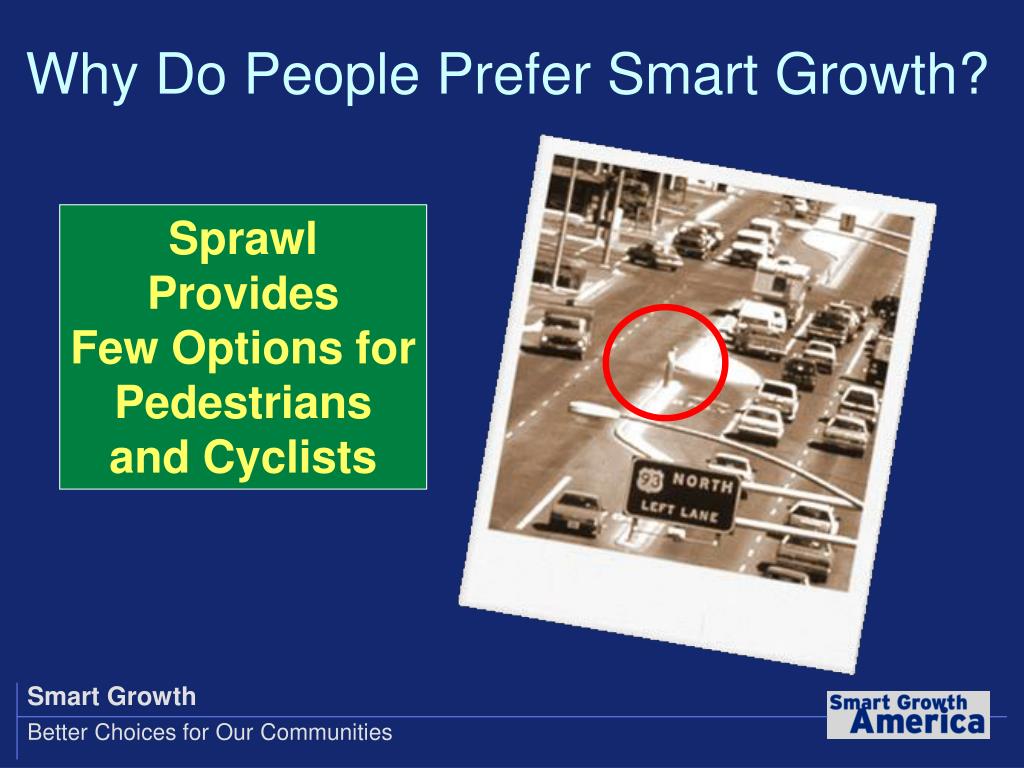 Why Do People Prefer Smart Growth?

Sprawl Provides Few Options for Pedestrians and Cyclists

93 NORTH
LEFT LANE

Smart Growth
Better Choices for Our Communities

Smart Growth America